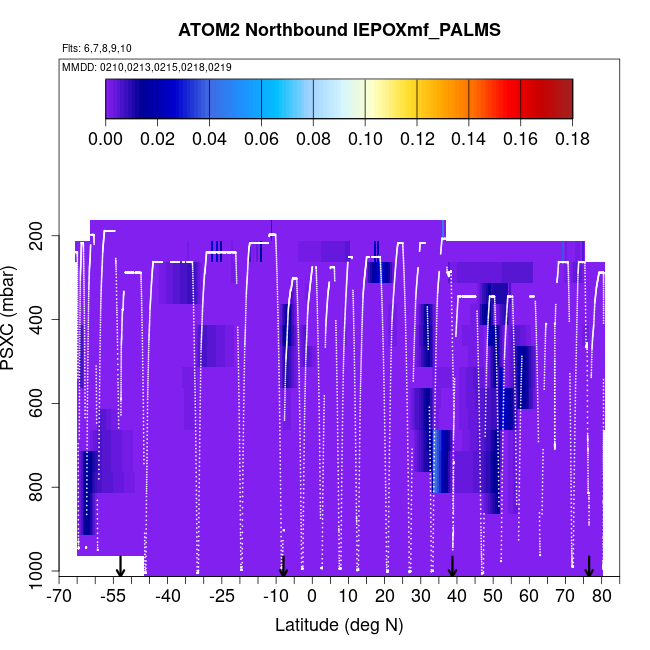 ATOM2 Northbound IEPOXmf_PALMS

Flts: 6,7,8,9,10

MMDD: 0210,0213,0215,0218,0219

0.00 0.02 0.04 0.06 0.08 0.10 0.12 0.14 0.16 0.18

PSXC (mbar)

200
400
600
800
1000

-70 -55 -40 -25 -10 0 10 20 30 40 50 60 70 80

Latitude (deg N)